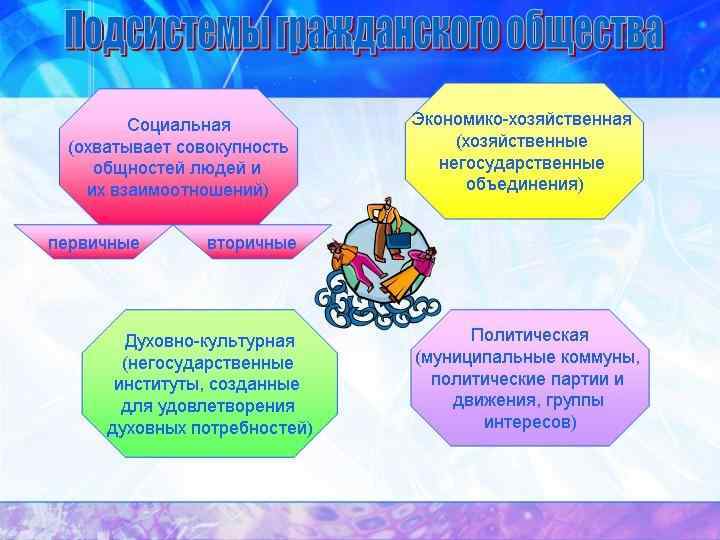 Подсистемы гражданского общества

Социальная (охватывает совокупность общностей людей и их взаимоотношений)

первичные

вторичные

Экономико-хозяйственная (хозяйственные негосударственные объединения)

Духовно-культурная (негосударственные институты, созданные для удовлетворения духовных потребностей)

Политическая (муниципальные коммуны, политические партии и движения, группы интересов)